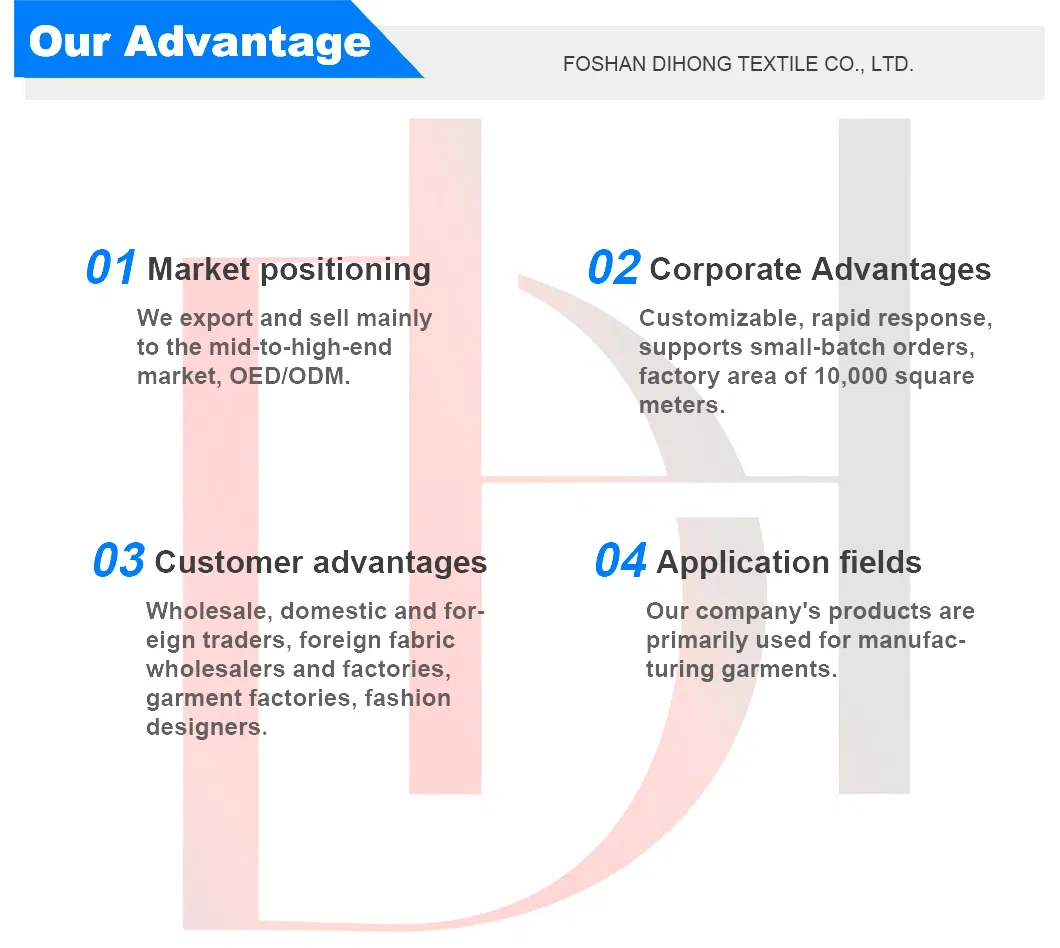 Our Advantage

FOSHAN DIHONG TEXTILE CO., LTD.

01 Market positioning

We export and sell mainly to the mid-to-high-end market, OED/ODM.

02 Corporate Advantages

Customizable, rapid response, supports small-batch orders, factory area of 10,000 square meters.

03 Customer advantages

Wholesale, domestic and foreign traders, foreign fabric wholesalers and factories, garment factories, fashion designers.

04 Application fields

Our company's products are primarily used for manufacturing garments.